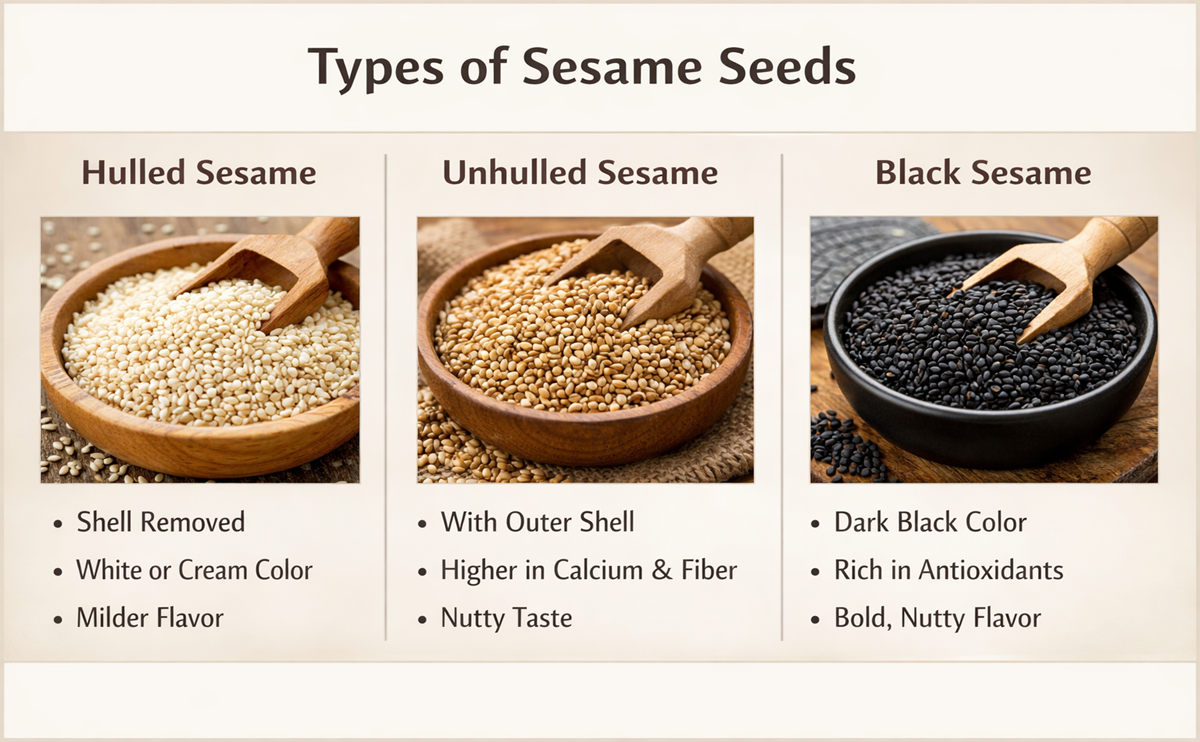 Types of Sesame Seeds

Hulled Sesame

• Shell Removed
• White or Cream Color
• Milder Flavor

Unhulled Sesame

• With Outer Shell
• Higher in Calcium & Fiber
• Nutty Taste

Black Sesame

• Dark Black Color
• Rich in Antioxidants
• Bold, Nutty Flavor